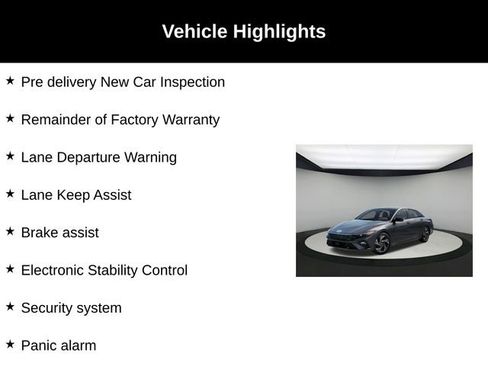 Vehicle Highlights

★ Pre delivery New Car Inspection

★ Remainder of Factory Warranty

★ Lane Departure Warning

★ Lane Keep Assist

★ Brake assist

★ Electronic Stability Control

★ Security system

★ Panic alarm